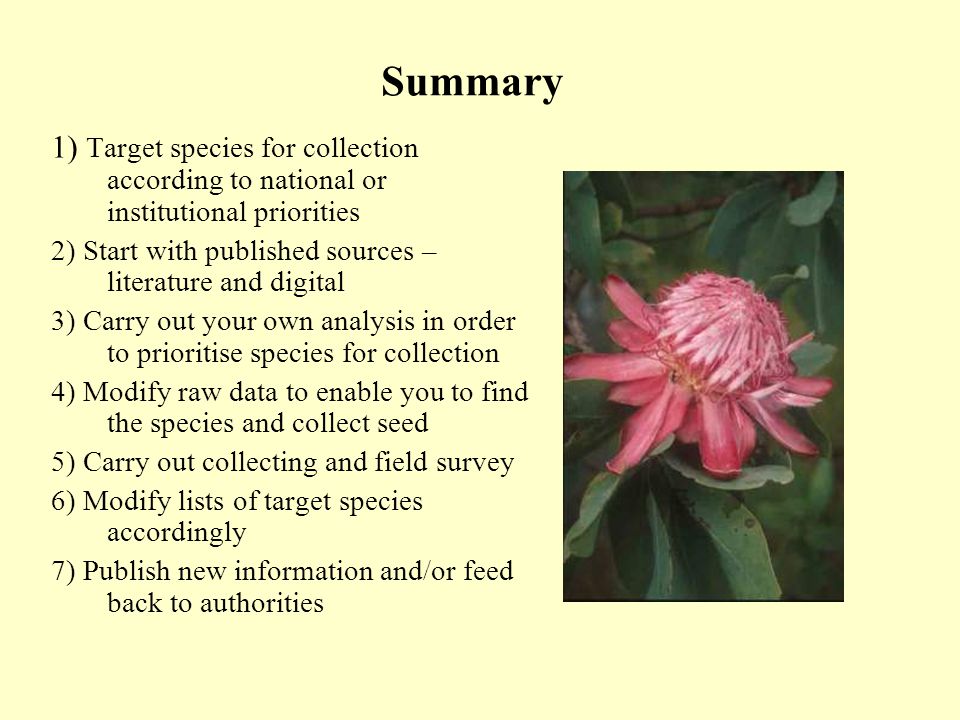 Summary

1) Target species for collection according to national or institutional priorities

2) Start with published sources – literature and digital

3) Carry out your own analysis in order to prioritise species for collection

4) Modify raw data to enable you to find the species and collect seed

5) Carry out collecting and field survey

6) Modify lists of target species accordingly

7) Publish new information and/or feed back to authorities